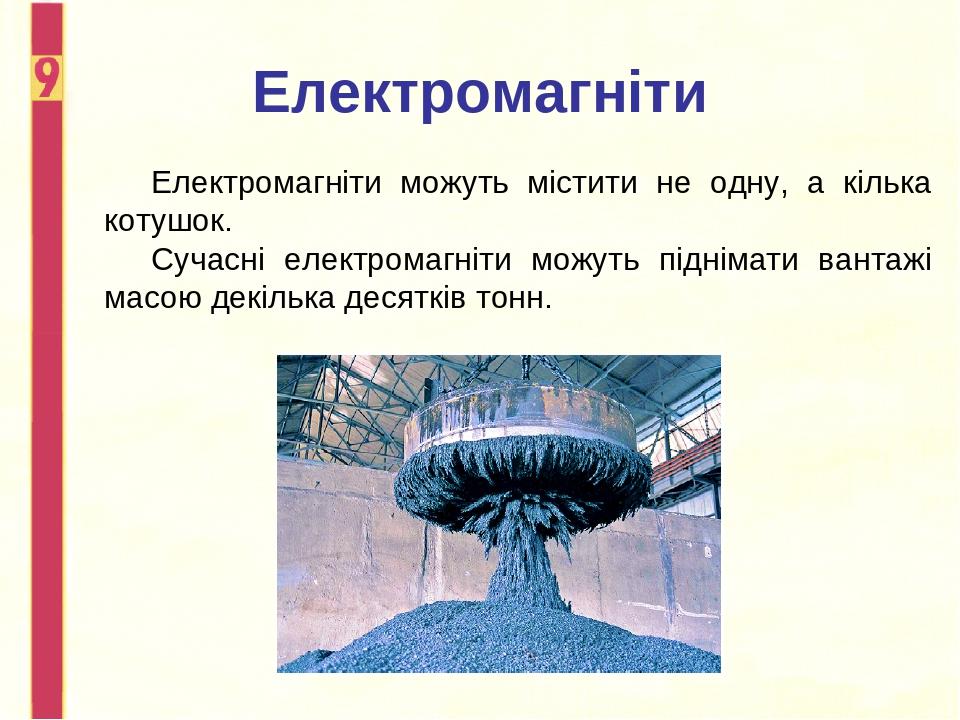 9

Електромагніти

Електромагніти можуть містити не одну, а кілька котушок.

Сучасні електромагніти можуть піднімати вантажі масою декілька десятків тонн.